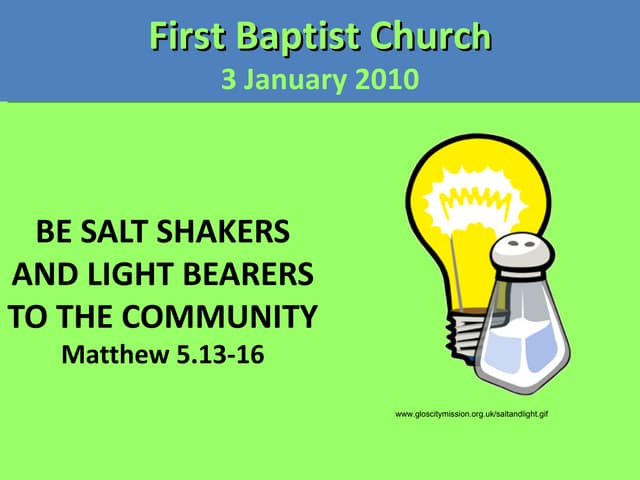 First Baptist Church
3 January 2010

BE SALT SHAKERS AND LIGHT BEARERS TO THE COMMUNITY
Matthew 5.13-16

www.gloscitymission.org.uk/saltandlight.gif